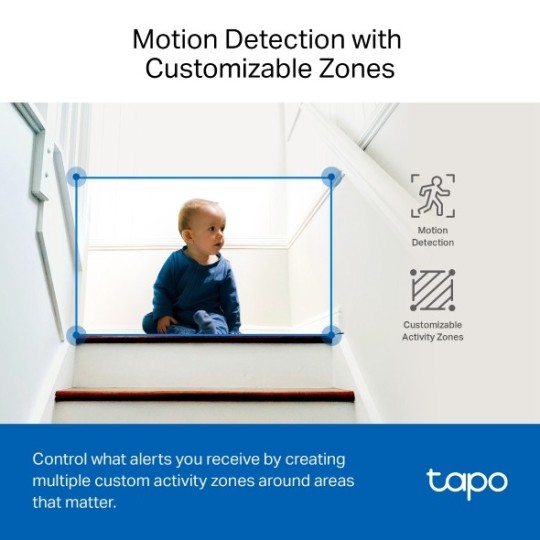 Motion Detection with Customizable Zones

Motion Detection

Customizable Activity Zones

Control what alerts you receive by creating multiple custom activity zones around areas that matter.

tapo